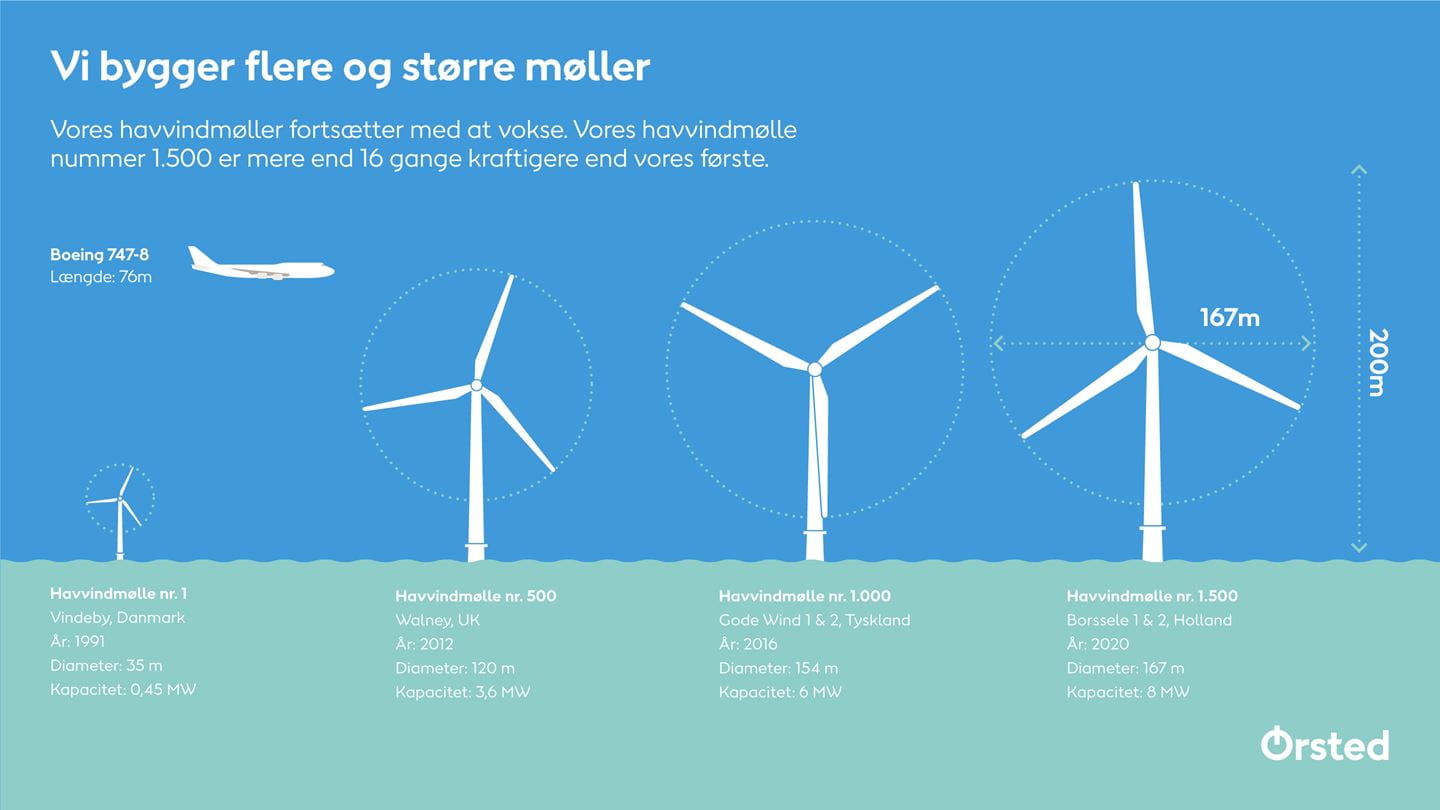 Vi bygger flere og større møller

Vores havvindmøller fortsætter med at vokse. Vores havvindmølle nummer 1.500 er mere end 16 gange kraftigere end vores første.

Boeing 747-8
Længde: 76m

167m

200m

Havvindmølle nr. 1
Vindeby, Danmark
År: 1991
Diameter: 35 m
Kapacitet: 0,45 MW

Havvindmølle nr. 500
Walney, UK
År: 2012
Diameter: 120 m
Kapacitet: 3,6 MW

Havvindmølle nr. 1.000
Gode Wind 1 & 2, Tyskland
År: 2016
Diameter: 154 m
Kapacitet: 6 MW

Havvindmølle nr. 1.500
Borssele 1 & 2, Holland
År: 2020
Diameter: 167 m
Kapacitet: 8 MW

Orsted